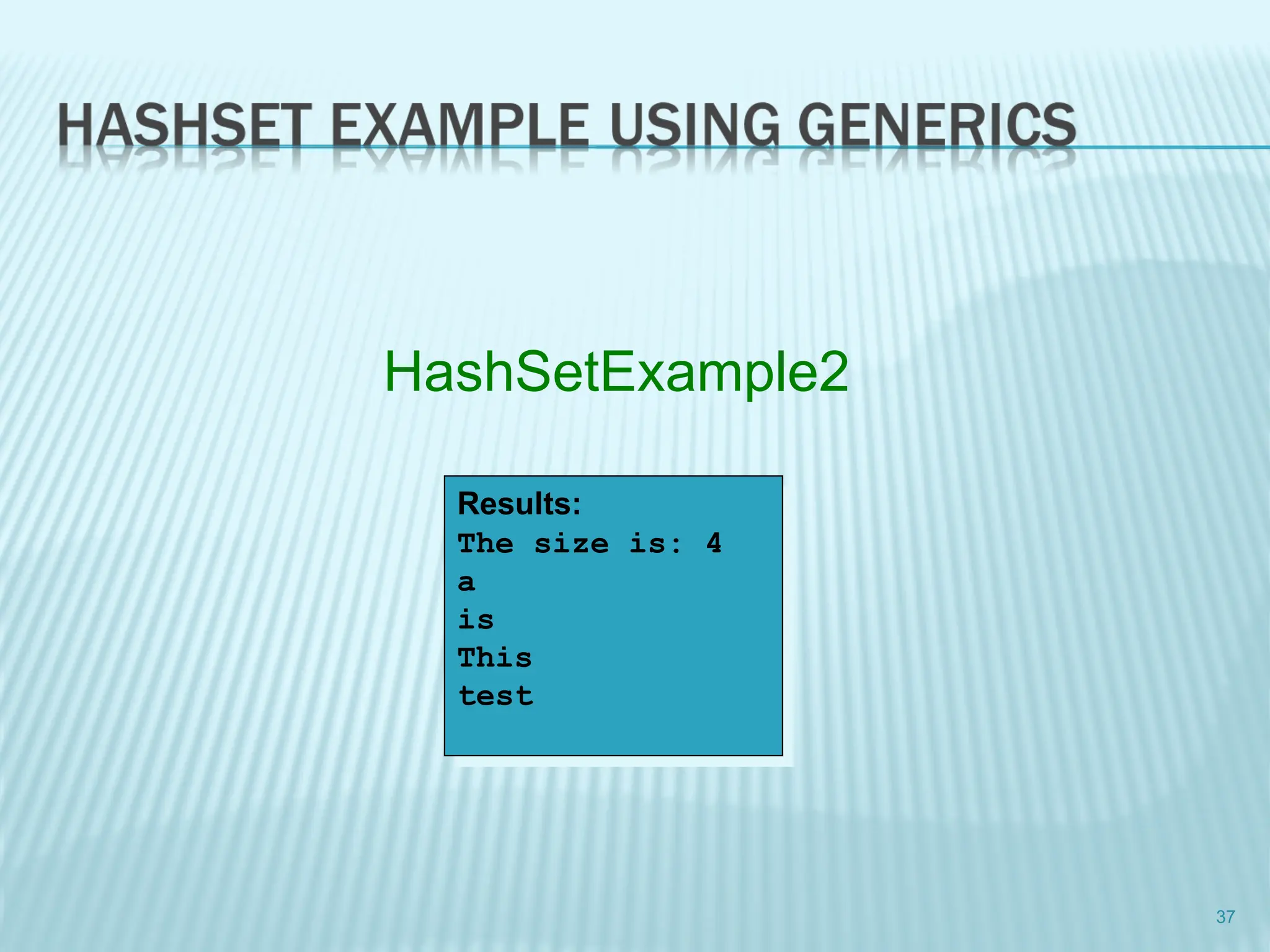 HASHSET EXAMPLE USING GENERICS

HashSetExample2

Results:
The size is: 4
a
is
This
test

37